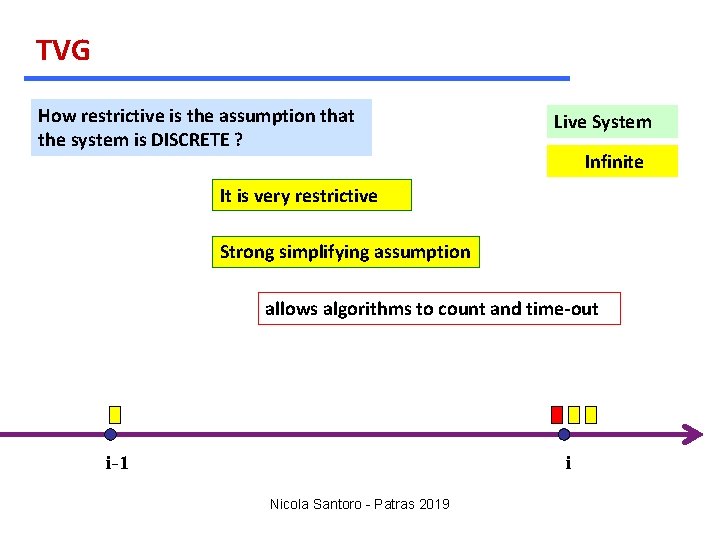 TVG

How restrictive is the assumption that the system is DISCRETE ?

Live System

Infinite

It is very restrictive

Strong simplifying assumption

allows algorithms to count and time-out

i-1

i

Nicola Santoro - Patras 2019